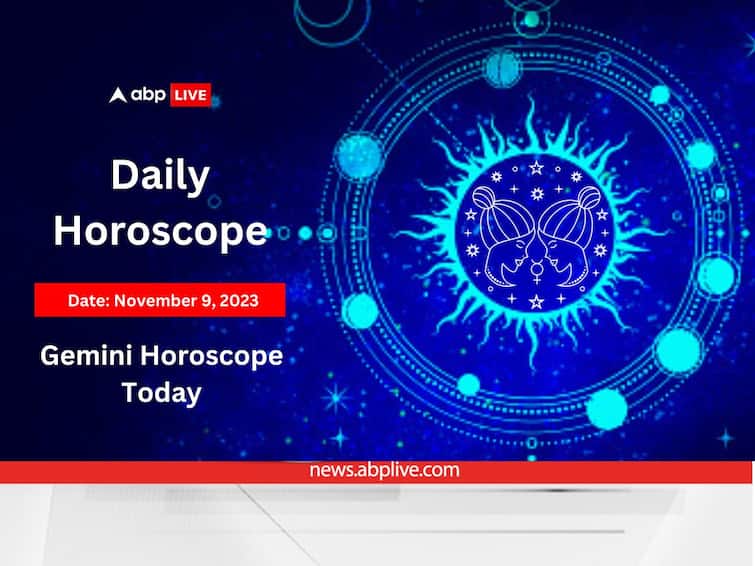 abp LIVE

Daily Horoscope

Date: November 9, 2023

Gemini Horoscope Today

news.abplive.com